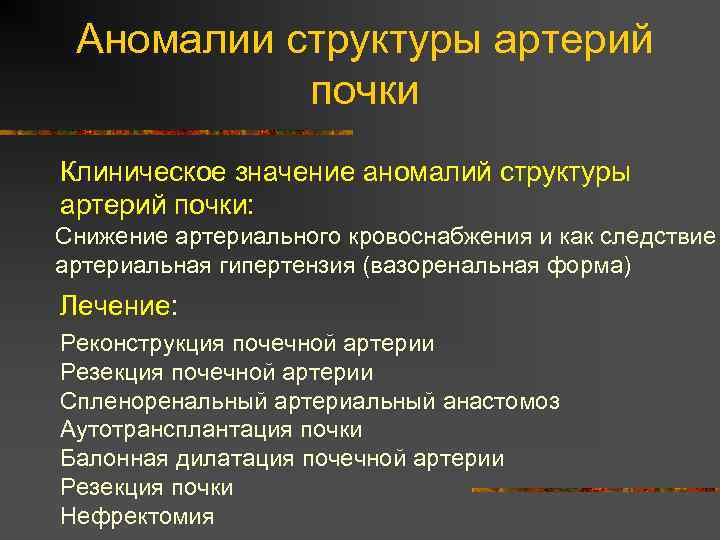 Аномалии структуры артерий почки

Клиническое значение аномалий структуры артерий почки:

Снижение артериального кровоснабжения и как следствие артериальная гипертензия (вазоренальная форма)

Лечение:

Реконструкция почечной артерии
Резекция почечной артерии
Спленоренальный артериальный анастомоз
Аутотрансплантация почки
Балонная дилатация почечной артерии
Резекция почки
Нефректомия